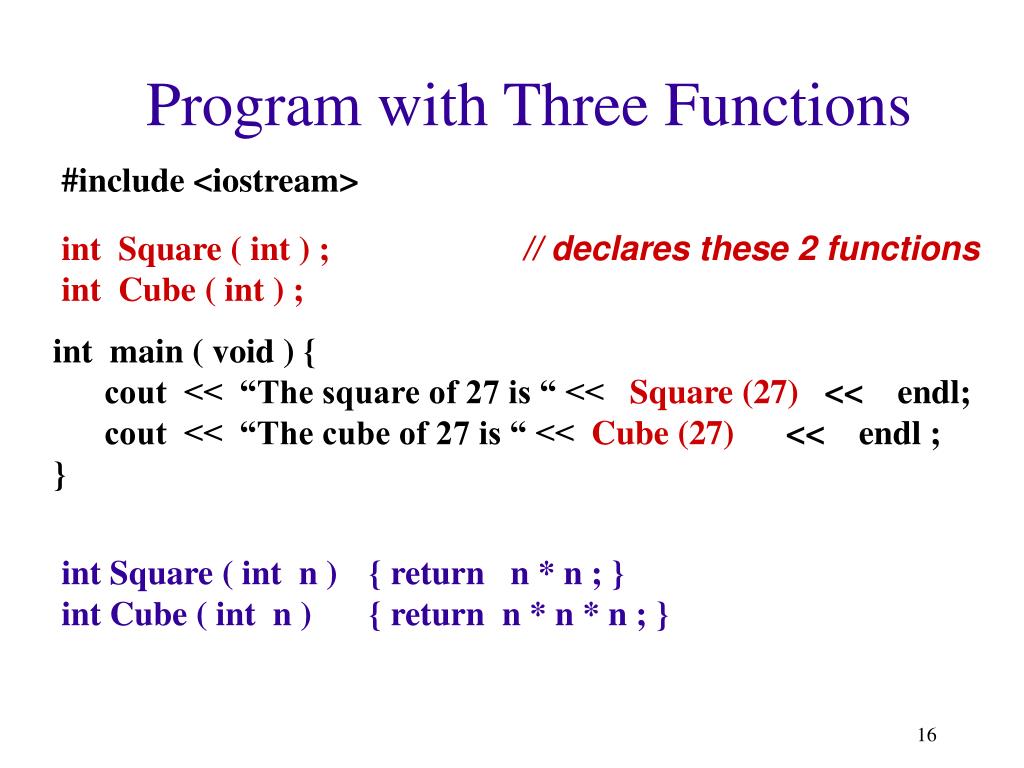 Program with Three Functions

#include <iostream>

int Square ( int ) ; // declares these 2 functions
int Cube ( int ) ;

int main ( void ) {
cout << “The square of 27 is “ << Square (27) << endl;
cout << “The cube of 27 is “ << Cube (27) << endl ;
}

int Square ( int n ) { return n * n ; }
int Cube ( int n ) { return n * n * n ; }

16